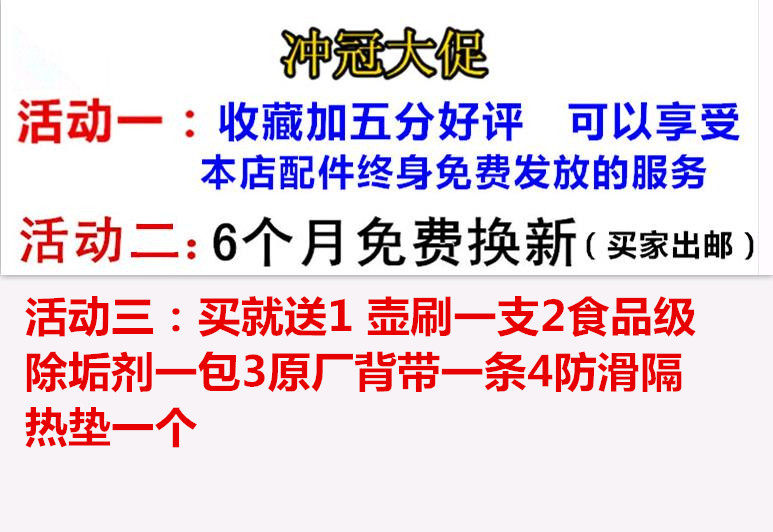 冲冠大促

活动一：收藏加五分好评 可以享受本店配件终身免费发放的服务

活动二：6个月免费换新（买家出邮）

活动三：买就送1 壶刷一支2食品级除垢剂一包3原厂背带一条4防滑隔热垫一个